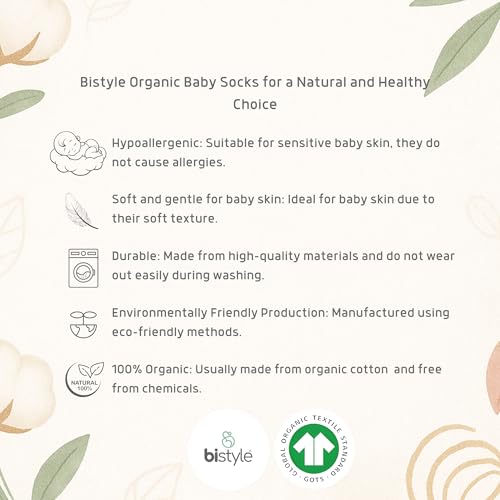 Bistyle Organic Baby Socks for a Natural and Healthy Choice

Hypoallergenic: Suitable for sensitive baby skin, they do not cause allergies.

Soft and gentle for baby skin: Ideal for baby skin due to their soft texture.

Durable: Made from high-quality materials and do not wear out easily during washing.

Environmentally Friendly Production: Manufactured using eco-friendly methods.

NATURAL 100%

100% Organic: Usually made from organic cotton and free from chemicals.

bistyle

GLOBAL ORGANIC TEXTILE STANDARD · GOTS ·